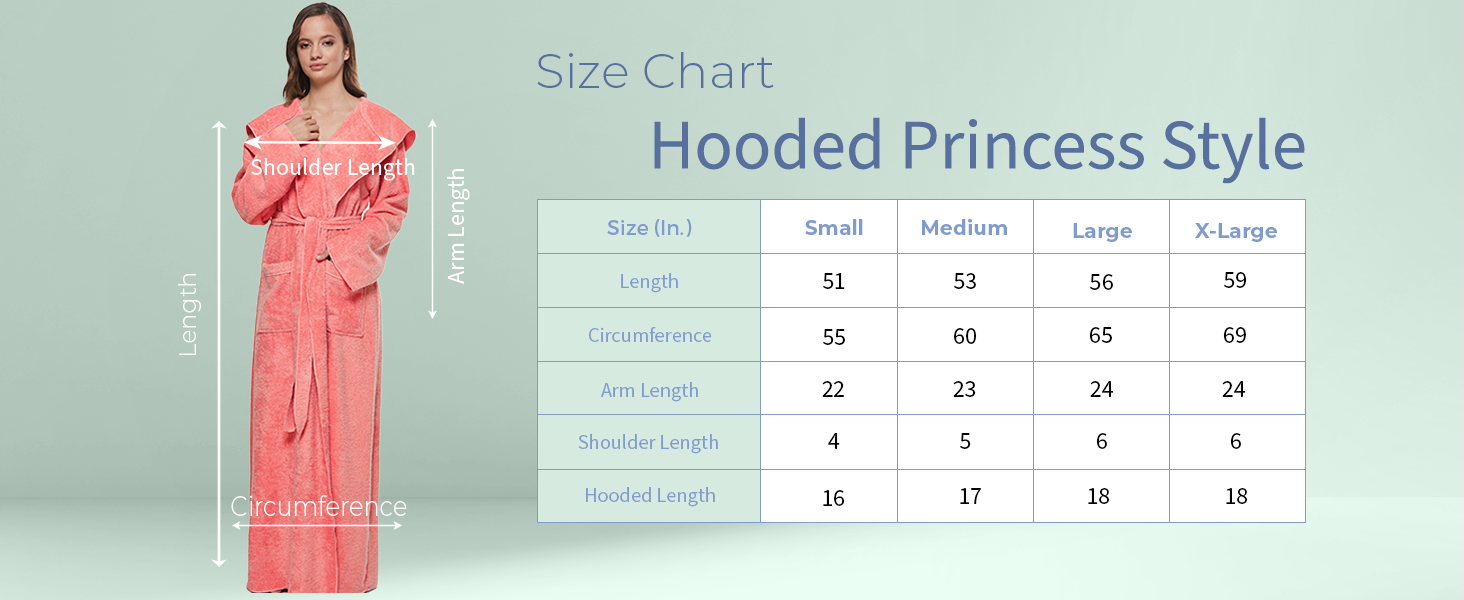 Shoulder Length

Arm Length

Length

Circumference

Size Chart

Hooded Princess Style

| Size (In.) | Small | Medium | Large | X-Large |
|---|---|---|---|---|
| Length | 51 | 53 | 56 | 59 |
| Circumference | 55 | 60 | 65 | 69 |
| Arm Length | 22 | 23 | 24 | 24 |
| Shoulder Length | 4 | 5 | 6 | 6 |
| Hooded Length | 16 | 17 | 18 | 18 |